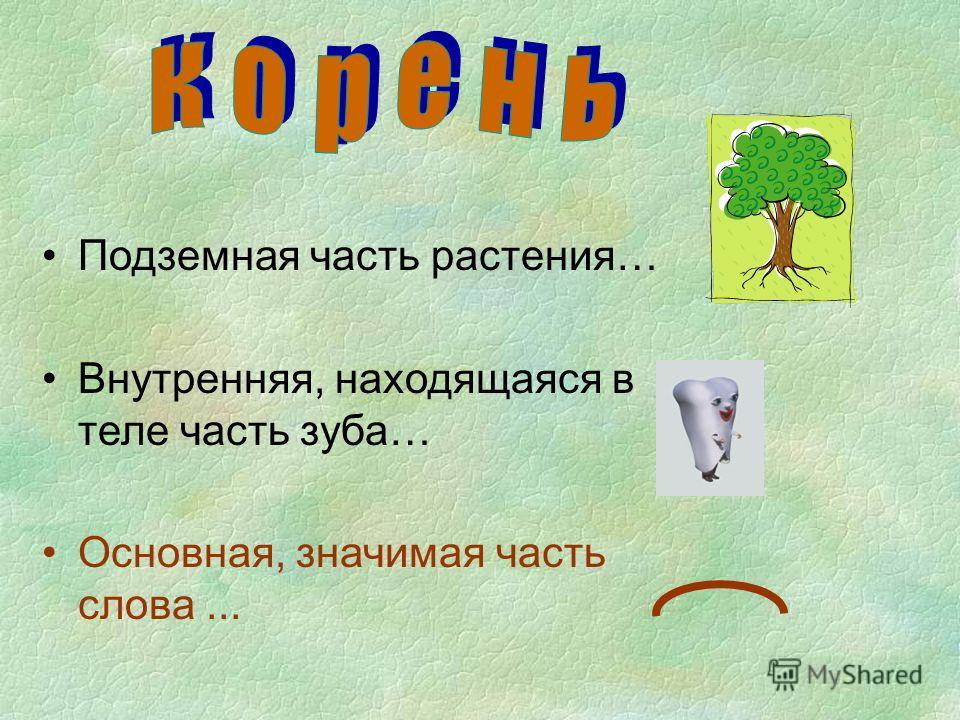 корень

• Подземная часть растения…

• Внутренняя, находящаяся в теле часть зуба…

• Основная, значимая часть слова ...

MyShared